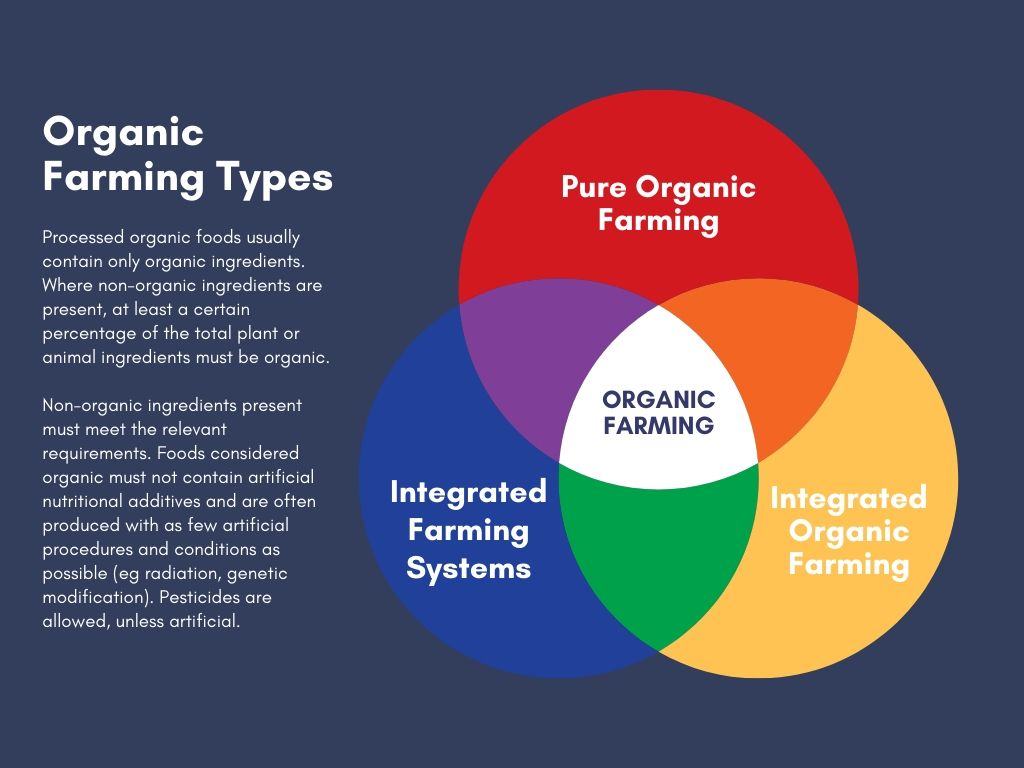 Organic Farming Types

Processed organic foods usually contain only organic ingredients. Where non-organic ingredients are present, at least a certain percentage of the total plant or animal ingredients must be organic.

Non-organic ingredients present must meet the relevant requirements. Foods considered organic must not contain artificial nutritional additives and are often produced with as few artificial procedures and conditions as possible (eg radiation, genetic modification). Pesticides are allowed, unless artificial.

Pure Organic Farming

ORGANIC FARMING

Integrated Farming Systems

Integrated Organic Farming